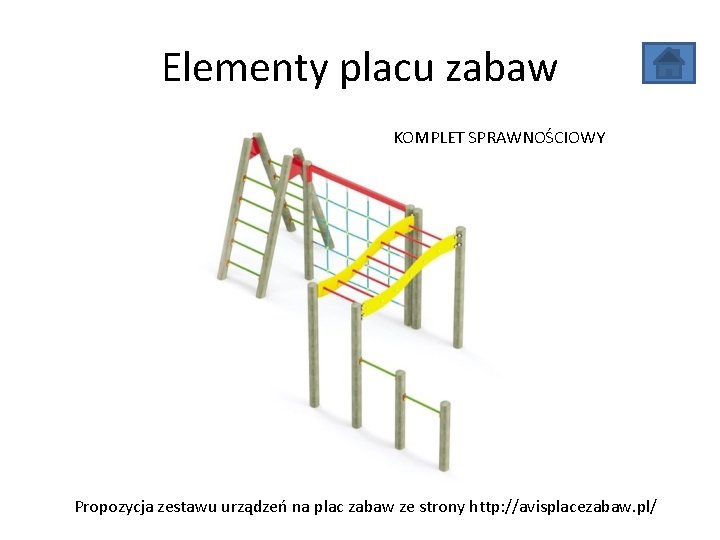 Elementy placu zabaw

KOMPLET SPRAWNOŚCIOWY

Propozycja zestawu urządzeń na plac zabaw ze strony http://avisplacezabaw.pl/